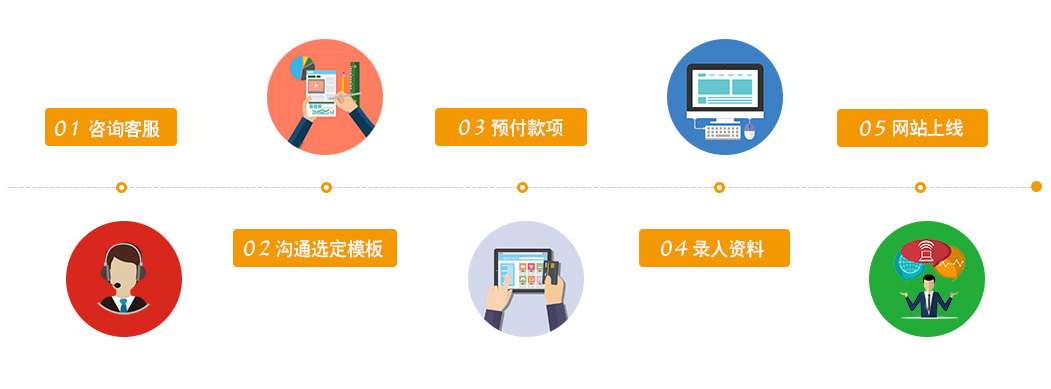 01 咨询客服

02 沟通选定模板

03 预付款项

04 录入资料

05 网站上线